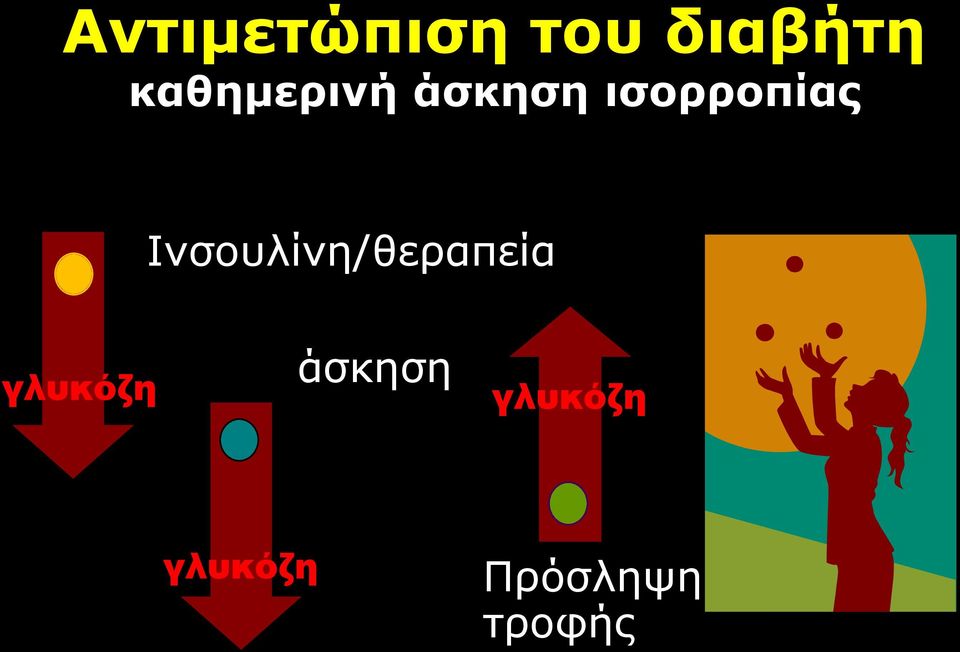 Αντιμετώπιση του διαβήτη
καθημερινή άσκηση ισορροπίας

Ινσουλίνη/θεραπεία

γλυκόζη

άσκηση

γλυκόζη

γλυκόζη

Πρόσληψη τροφής